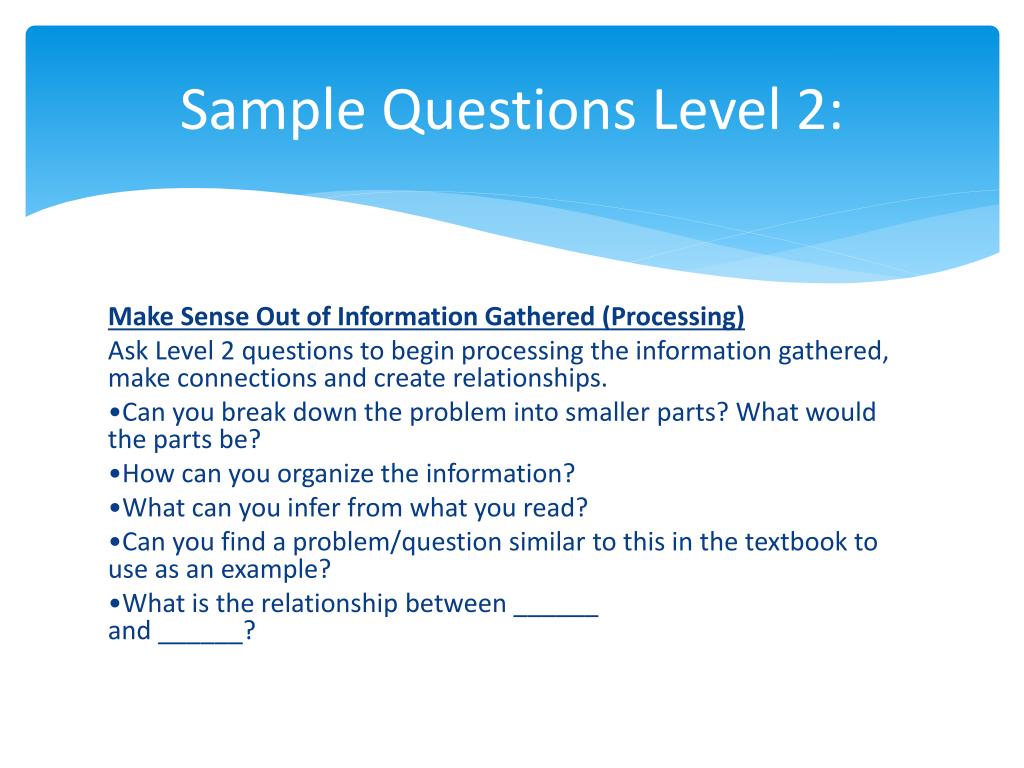 Sample Questions Level 2:

Make Sense Out of Information Gathered (Processing)
Ask Level 2 questions to begin processing the information gathered, make connections and create relationships.
•Can you break down the problem into smaller parts? What would the parts be?
•How can you organize the information?
•What can you infer from what you read?
•Can you find a problem/question similar to this in the textbook to use as an example?
•What is the relationship between ______ and ______?